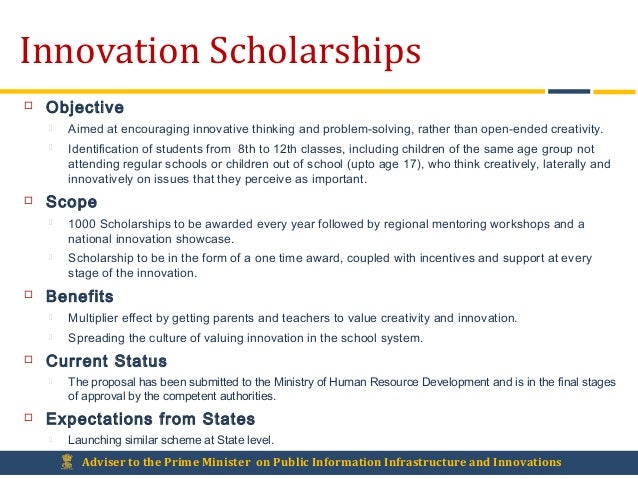 Innovation Scholarships

Objective

Aimed at encouraging innovative thinking and problem-solving, rather than open-ended creativity.

Identification of students from 8th to 12th classes, including children of the same age group not attending regular schools or children out of school (upto age 17), who think creatively, laterally and innovatively on issues that they perceive as important.

Scope

1000 Scholarships to be awarded every year followed by regional mentoring workshops and a national innovation showcase.

Scholarship to be in the form of a one time award, coupled with incentives and support at every stage of the innovation.

Benefits

Multiplier effect by getting parents and teachers to value creativity and innovation.

Spreading the culture of valuing innovation in the school system.

Current Status

The proposal has been submitted to the Ministry of Human Resource Development and is in the final stages of approval by the competent authorities.

Expectations from States

Launching similar scheme at State level.

Adviser to the Prime Minister on Public Information Infrastructure and Innovations